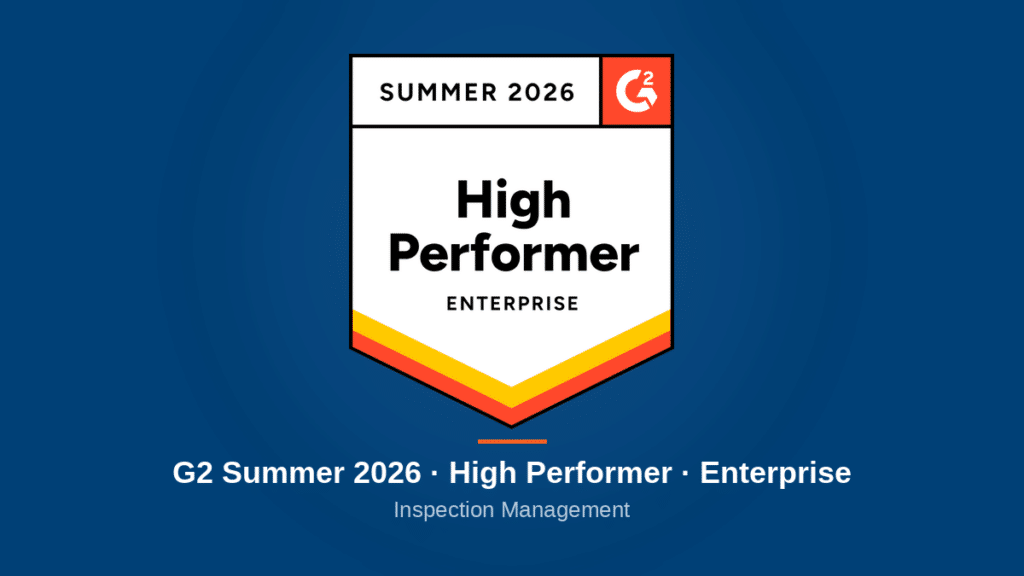 SUMMER 2026

G2

High Performer

ENTERPRISE

G2 Summer 2026 · High Performer · Enterprise

Inspection Management